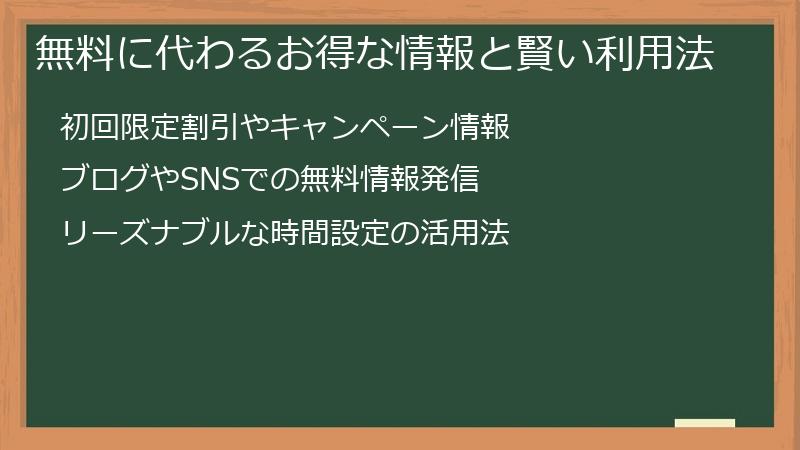 無料に代わるお得な情報と賢い利用法

初回限定割引やキャンペーン情報

ブログやSNSでの無料情報発信

リーズナブルな時間設定の活用法